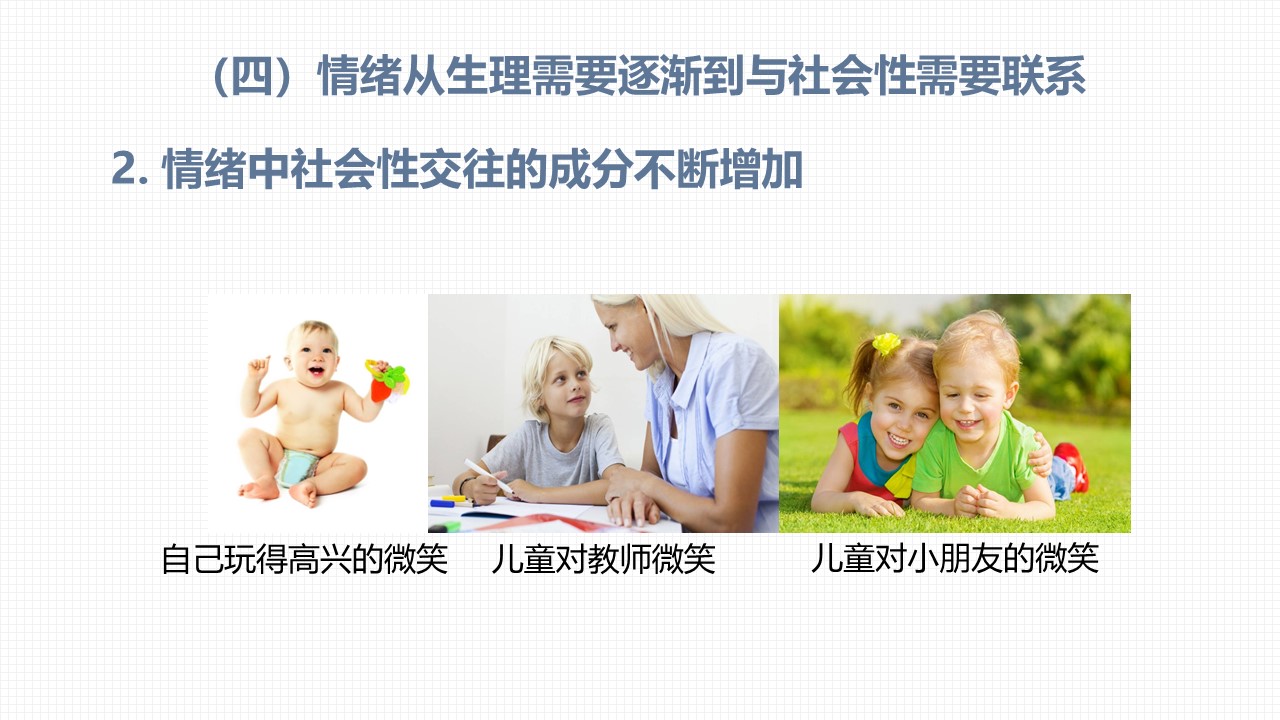 （四）情绪从生理需要逐渐到与社会性需要联系

2. 情绪中社会性交往的成分不断增加

自己玩得高兴的微笑

儿童对教师微笑

儿童对小朋友的微笑